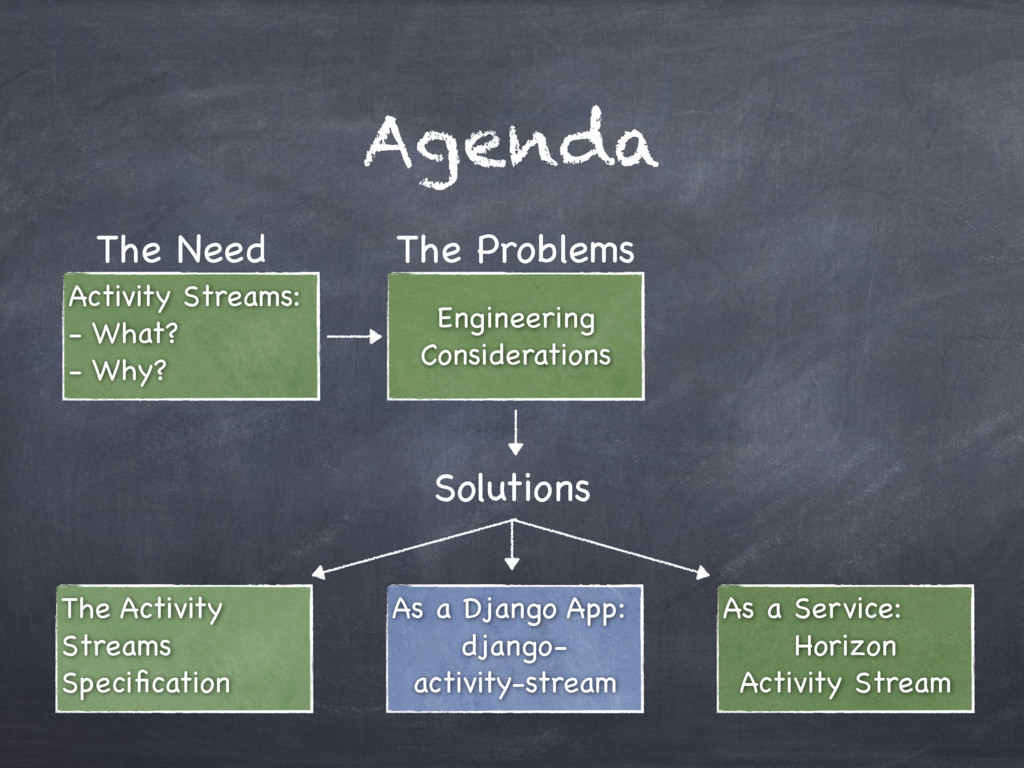 Agenda

The Need

Activity Streams:
- What?
- Why?

The Problems

Engineering Considerations

Solutions

The Activity Streams Specification

As a Django App: django-activity-stream

As a Service: Horizon Activity Stream